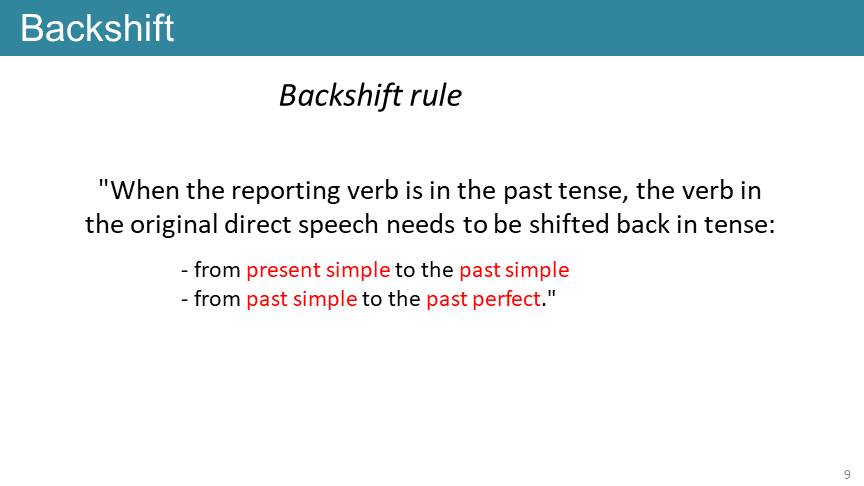 Backshift

Backshift rule

"When the reporting verb is in the past tense, the verb in the original direct speech needs to be shifted back in tense:

- from present simple to the past simple
- from past simple to the past perfect."

9